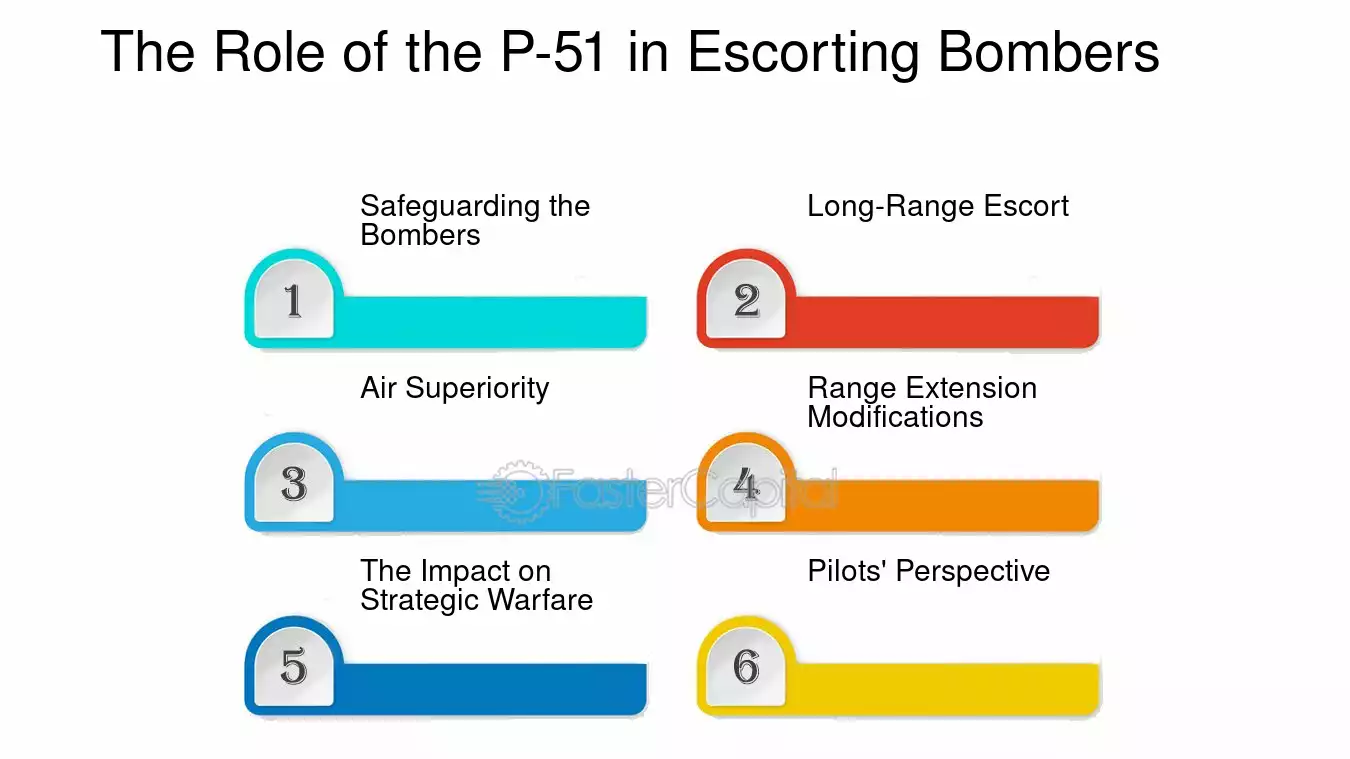 The Role of the P-51 in Escorting Bombers

Safeguarding the Bombers

1

Long-Range Escort

2

Air Superiority

3

Range Extension Modifications

4

FasterCapital

The Impact on Strategic Warfare

5

Pilots' Perspective

6